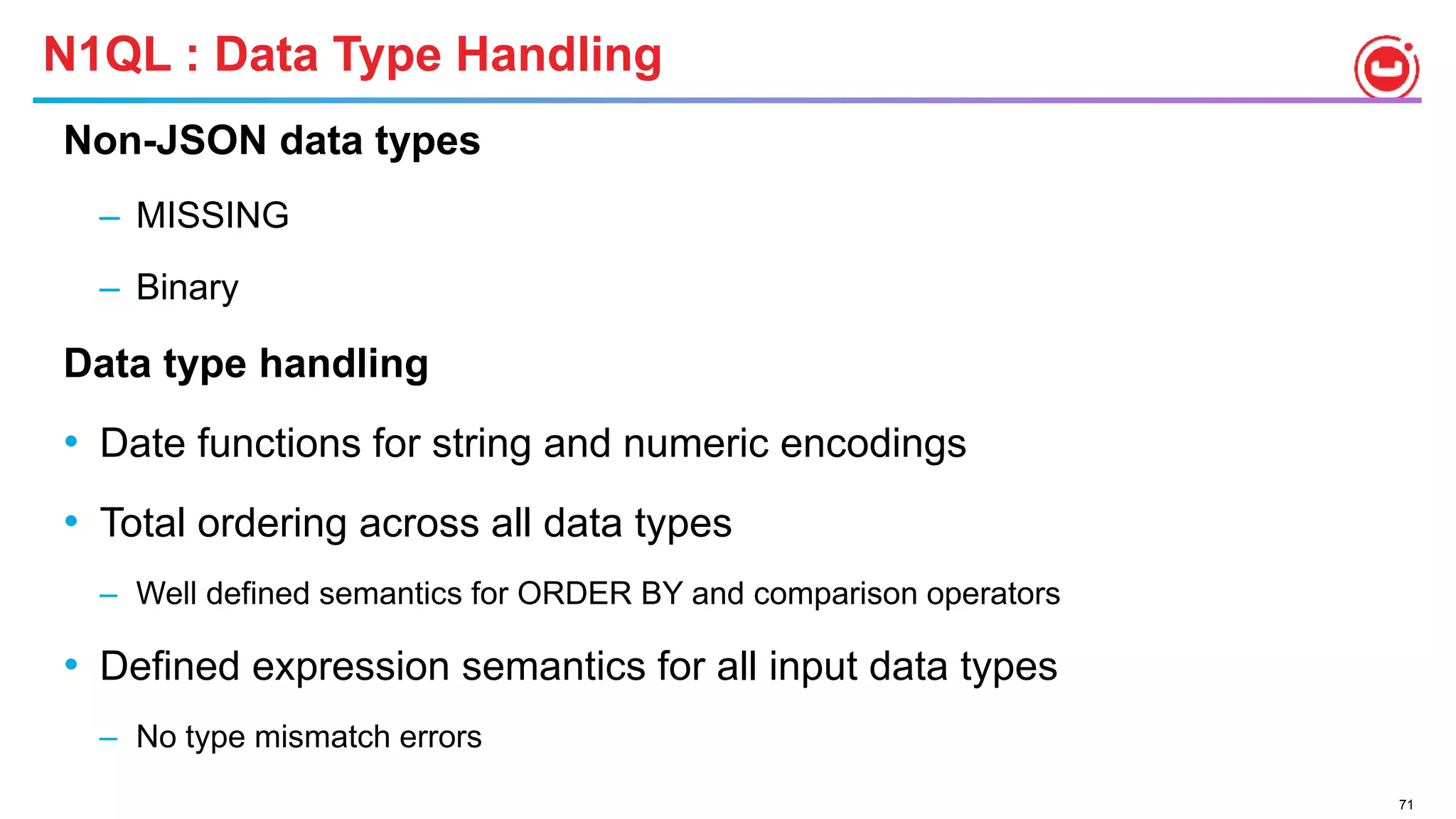 N1QL : Data Type Handling

Non-JSON data types

– MISSING

– Binary

Data type handling

• Date functions for string and numeric encodings

• Total ordering across all data types

– Well defined semantics for ORDER BY and comparison operators

• Defined expression semantics for all input data types

– No type mismatch errors

71